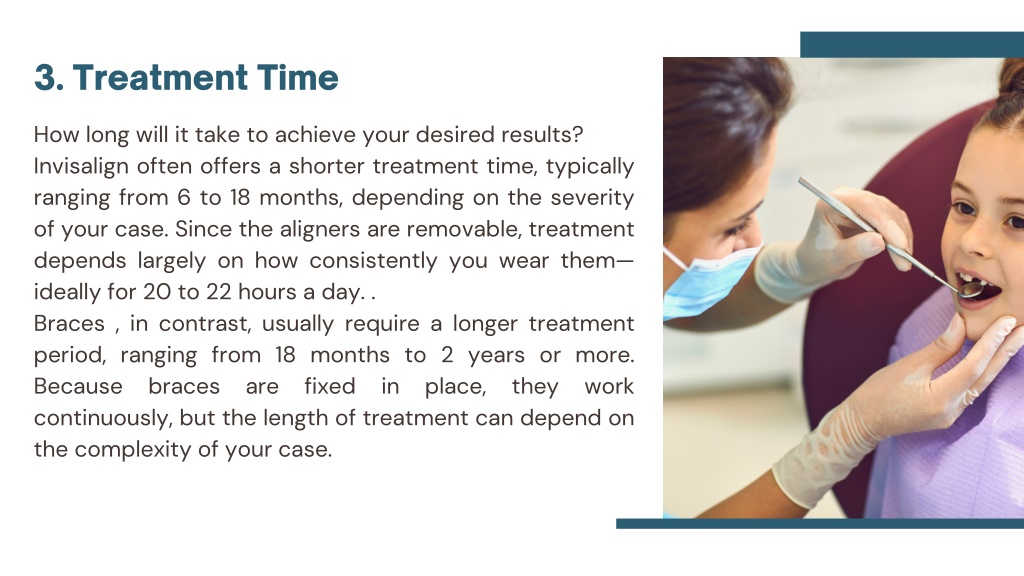 3. Treatment Time

How long will it take to achieve your desired results? Invisalign often offers a shorter treatment time, typically ranging from 6 to 18 months, depending on the severity of your case. Since the aligners are removable, treatment depends largely on how consistently you wear them—ideally for 20 to 22 hours a day. .
Braces , in contrast, usually require a longer treatment period, ranging from 18 months to 2 years or more. Because braces are fixed in place, they work continuously, but the length of treatment can depend on the complexity of your case.